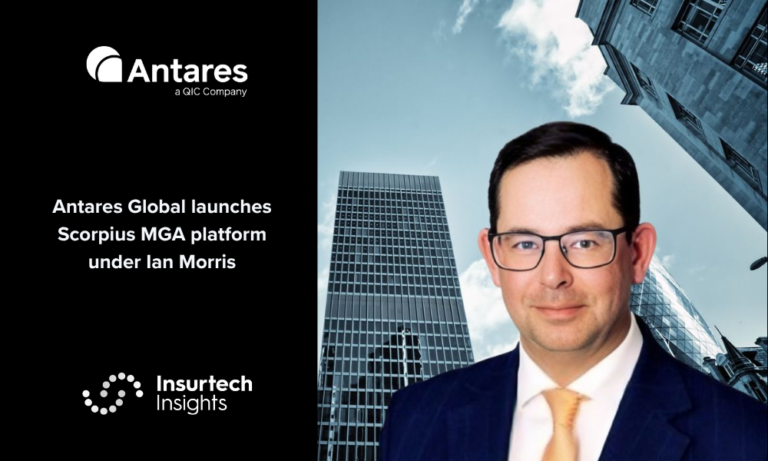 Antares
a QIC Company

Antares Global launches Scorpius MGA platform under Ian Morris

Insurtech Insights